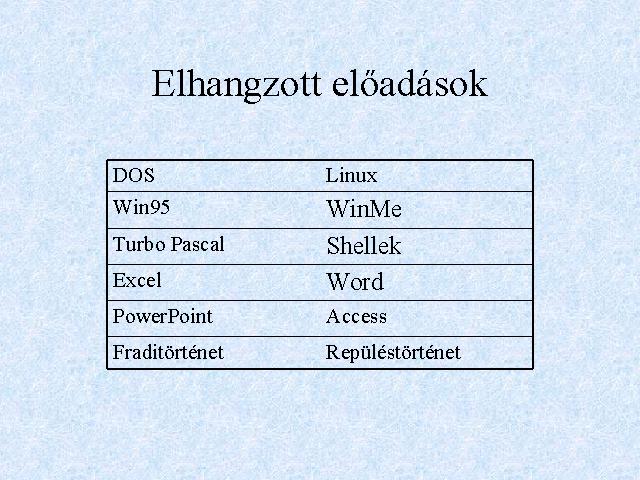 Elhangzott előadások

| DOS | Linux |
|---|---|
| Win95 | WinMe |
| Turbo Pascal | Shellek |
| Excel | Word |
| PowerPoint | Access |
| Fraditörténet | Repüléstörténet |